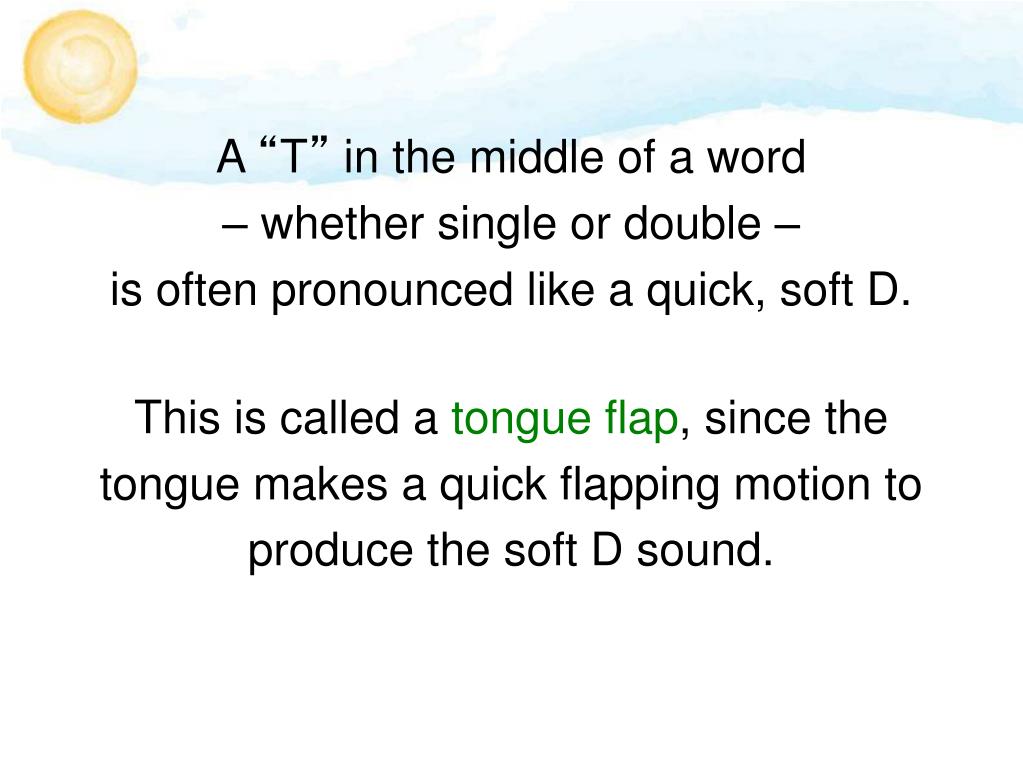 A “T” in the middle of a word
– whether single or double –
is often pronounced like a quick, soft D.

This is called a tongue flap, since the tongue makes a quick flapping motion to produce the soft D sound.